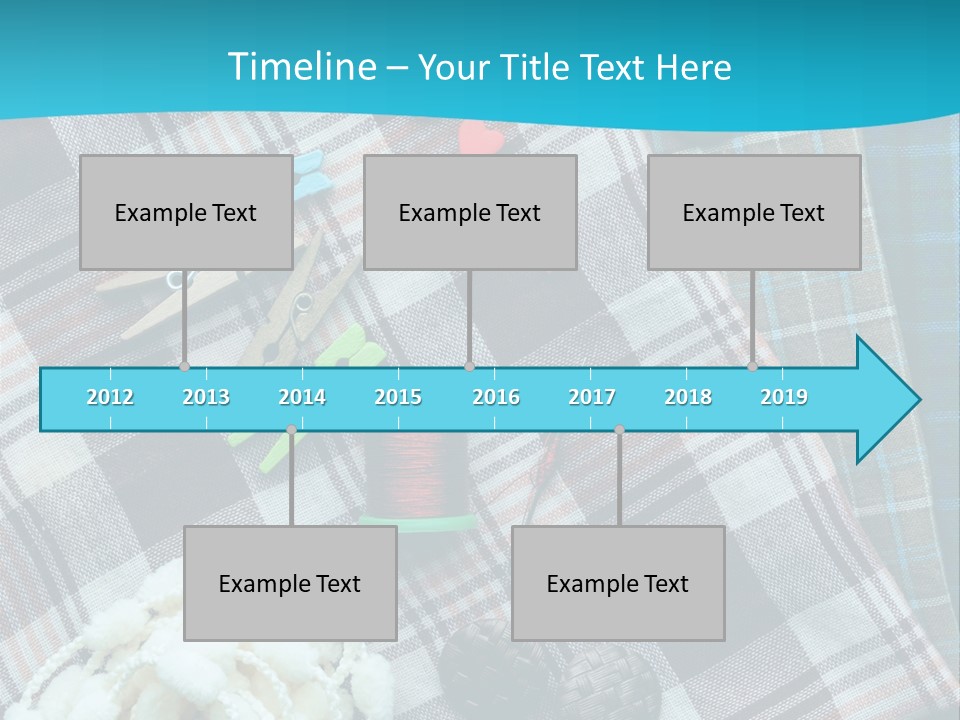 Timeline – Your Title Text Here

Example Text

Example Text

Example Text

2012 2013 2014 2015 2016 2017 2018 2019

Example Text

Example Text